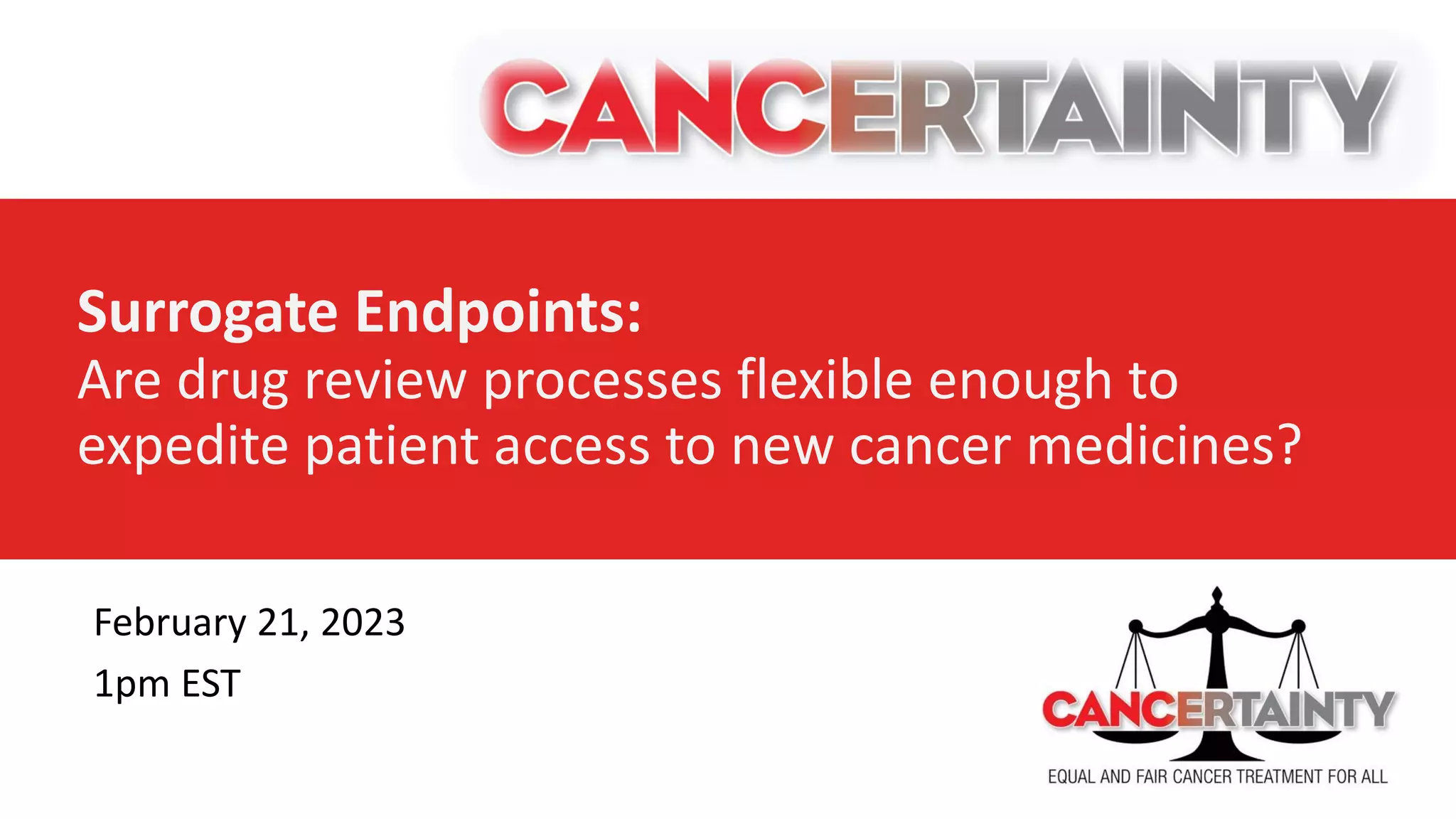 CANCERTAINTY

Surrogate Endpoints:
Are drug review processes flexible enough to expedite patient access to new cancer medicines?

February 21, 2023
1pm EST

CANCERTAINTY
EQUAL AND FAIR CANCER TREATMENT FOR ALL